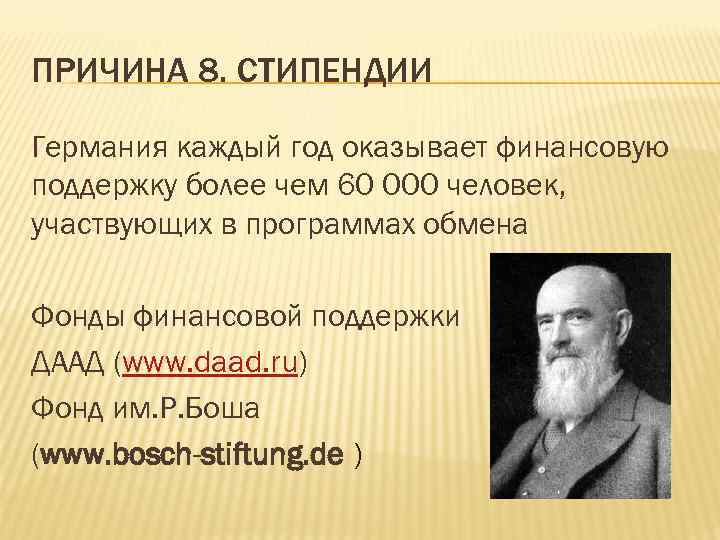 ПРИЧИНА 8. СТИПЕНДИИ

Германия каждый год оказывает финансовую поддержку более чем 60 000 человек, участвующих в программах обмена

Фонды финансовой поддержки

ДААД (www.daad.ru)

Фонд им.Р.Боша

(www.bosch-stiftung.de )